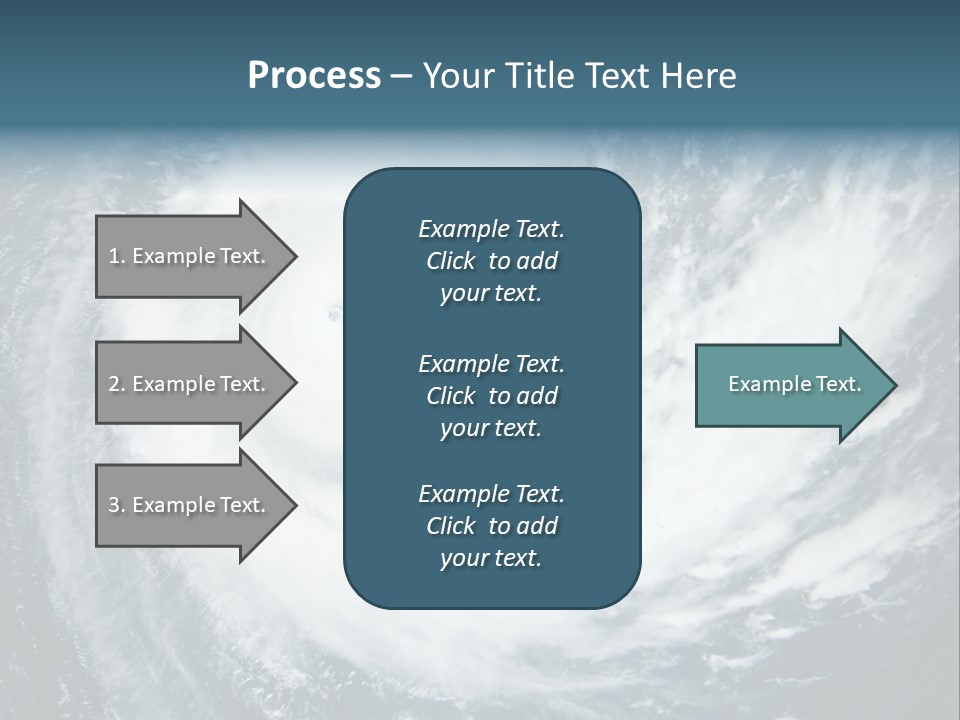 Process – Your Title Text Here

1. Example Text.

2. Example Text.

3. Example Text.

Example Text. Click to add your text.

Example Text. Click to add your text.

Example Text. Click to add your text.

Example Text.